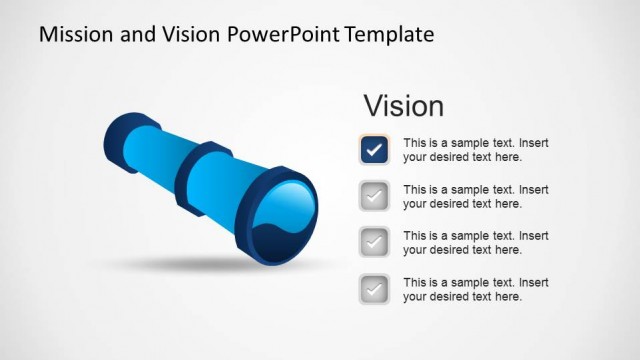 Mission and Vision PowerPoint Template

Vision

This is a sample text. Insert your desired text here.

This is a sample text. Insert your desired text here.

This is a sample text. Insert your desired text here.

This is a sample text. Insert your desired text here.